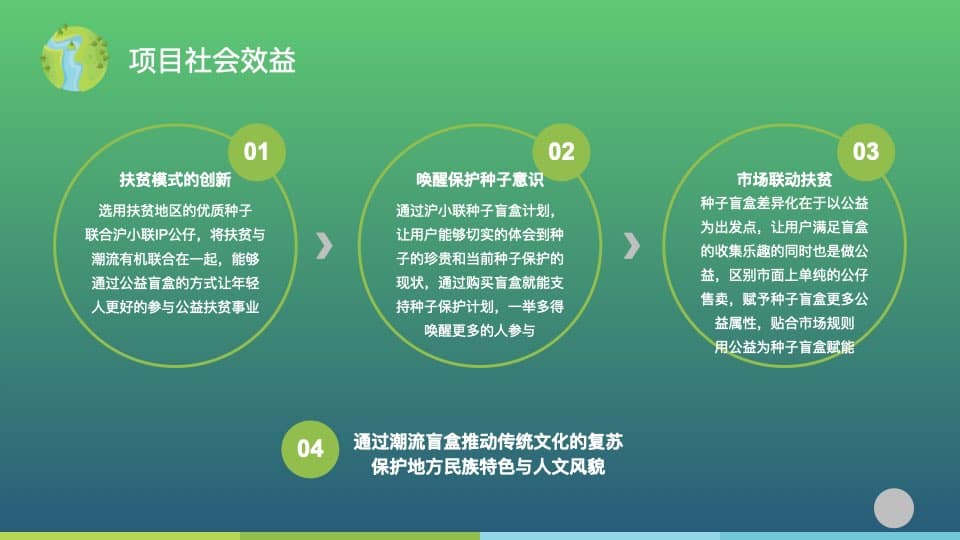 项目社会效益

01
扶贫模式的创新
选用扶贫地区的优质种子联合沪小联IP公仔，将扶贫与潮流有机联合在一起，能够通过公益盲盒的方式让年轻人更好的参与公益扶贫事业

02
唤醒保护种子意识
通过沪小联种子盲盒计划，让用户能够切实的体会到种子的珍贵和当前种子保护的现状，通过购买盲盒就能支持种子保护计划，一举多得唤醒更多的人参与

03
市场联动扶贫
种子盲盒差异化在于以公益为出发点，让用户满足盲盒的收集乐趣的同时也是做公益，区别市面上单纯的公仔售卖，赋予种子盲盒更多公益属性，贴合市场规则用公益为种子盲盒赋能

04
通过潮流盲盒推动传统文化的复苏
保护地方民族特色与人文风貌